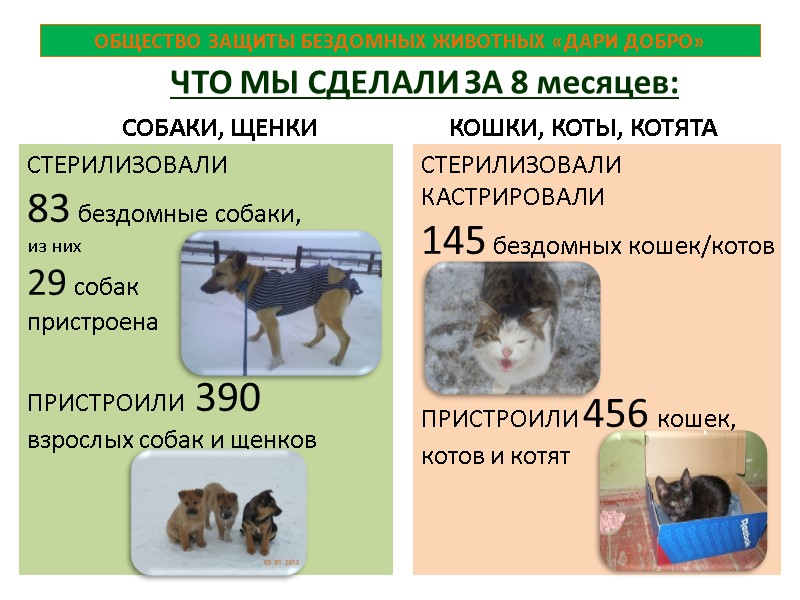 ОБЩЕСТВО ЗАЩИТЫ БЕЗДОМНЫХ ЖИВОТНЫХ «ДАРИ ДОБРО»

ЧТО МЫ СДЕЛАЛИ ЗА 8 месяцев:

СОБАКИ, ЩЕНКИ

СТЕРИЛИЗОВАЛИ

83 бездомные собаки,

из них

29 собак пристроена

ПРИСТРОИЛИ 390 взрослых собак и щенков

03.01.2012

КОШКИ, КОТЫ, КОТЯТА

СТЕРИЛИЗОВАЛИ КАСТРИРОВАЛИ

145 бездомных кошек/котов

ПРИСТРОИЛИ 456 кошек, котов и котят

Reebok